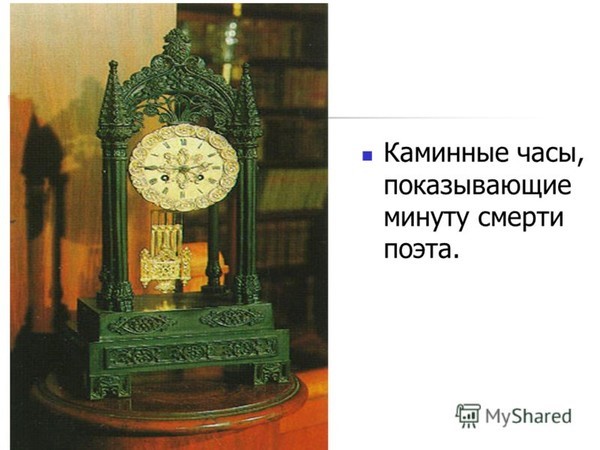 Каминные часы, показывающие минуту смерти поэта.

MyShared